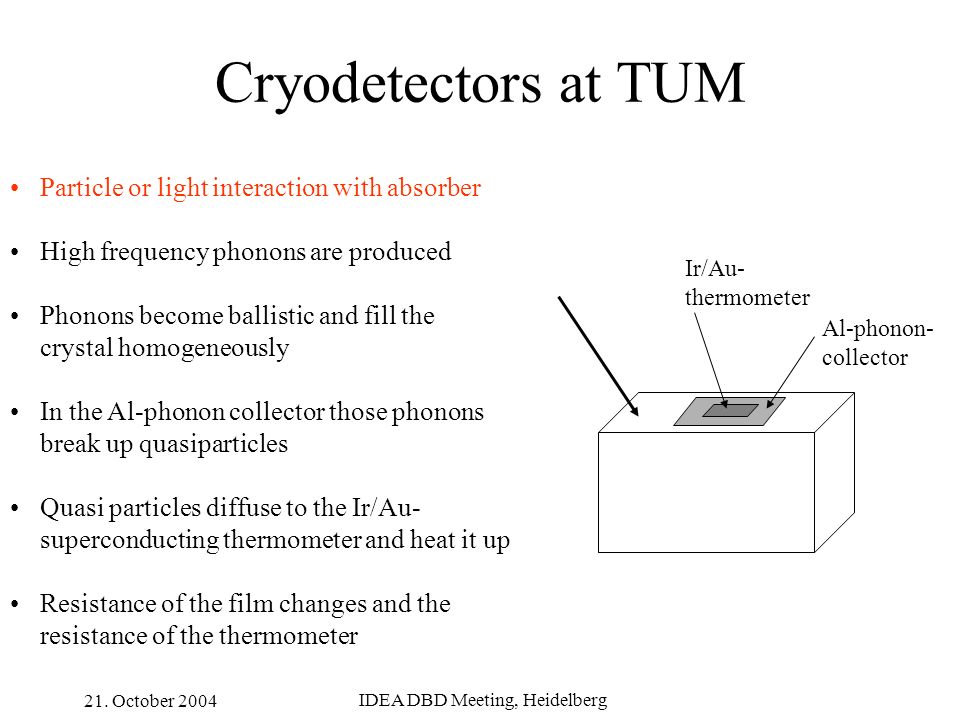 Cryodetectors at TUM

• Particle or light interaction with absorber

• High frequency phonons are produced

• Phonons become ballistic and fill the crystal homogeneously

• In the Al-phonon collector those phonons break up quasiparticles

• Quasi particles diffuse to the Ir/Au-superconducting thermometer and heat it up

• Resistance of the film changes and the resistance of the thermometer

Ir/Au-thermometer

Al-phonon-collector

21. October 2004

IDEA DBD Meeting, Heidelberg